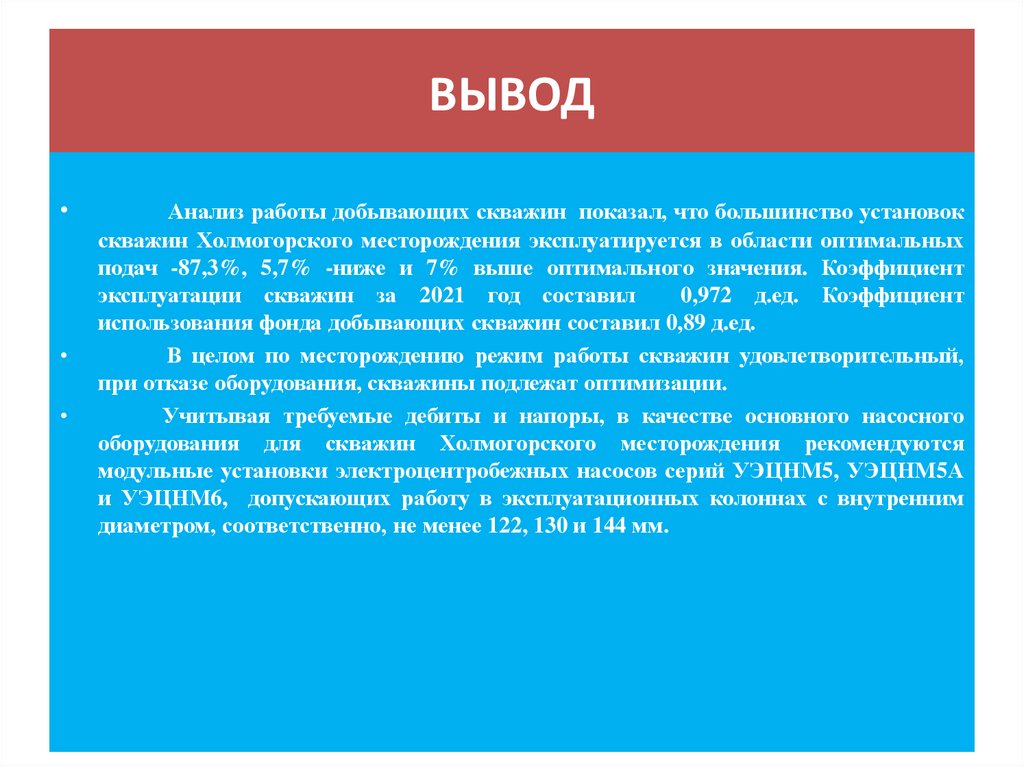 ВЫВОД

• Анализ работы добывающих скважин показал, что большинство установок скважин Холмогорского месторождения эксплуатируется в области оптимальных подач -87,3%, 5,7% -ниже и 7% выше оптимального значения. Коэффициент эксплуатации скважин за 2021 год составил 0,972 д.ед. Коэффициент использования фонда добывающих скважин составил 0,89 д.ед.

• В целом по месторождению режим работы скважин удовлетворительный, при отказе оборудования, скважины подлежат оптимизации.

• Учитывая требуемые дебиты и напоры, в качестве основного насосного оборудования для скважин Холмогорского месторождения рекомендуются модульные установки электроцентробежных насосов серий УЭЦНМ5, УЭЦНМ5А и УЭЦНМ6, допускающих работу в эксплуатационных колоннах с внутренним диаметром, соответственно, не менее 122, 130 и 144 мм.